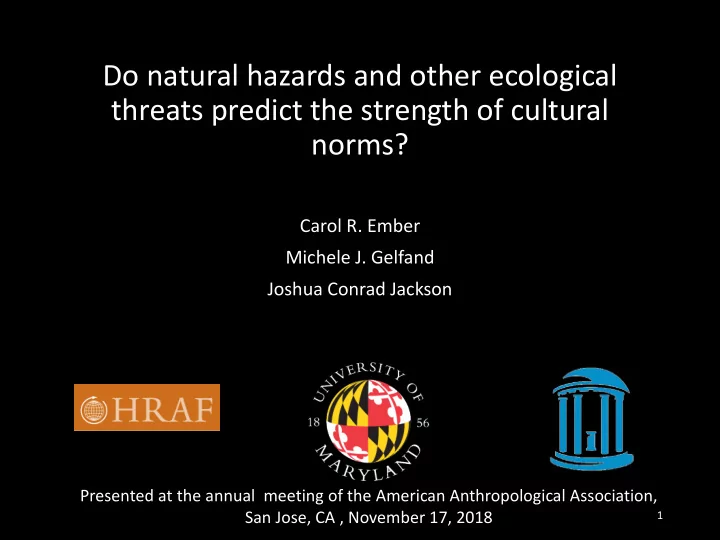 Do natural hazards and other ecological threats predict the strength of cultural norms?

Carol R. Ember
Michele J. Gelfand
Joshua Conrad Jackson

HRAF

UNIVERSITY OF MARYLAND
18 56

Presented at the annual meeting of the American Anthropological Association, San Jose, CA , November 17, 2018

1